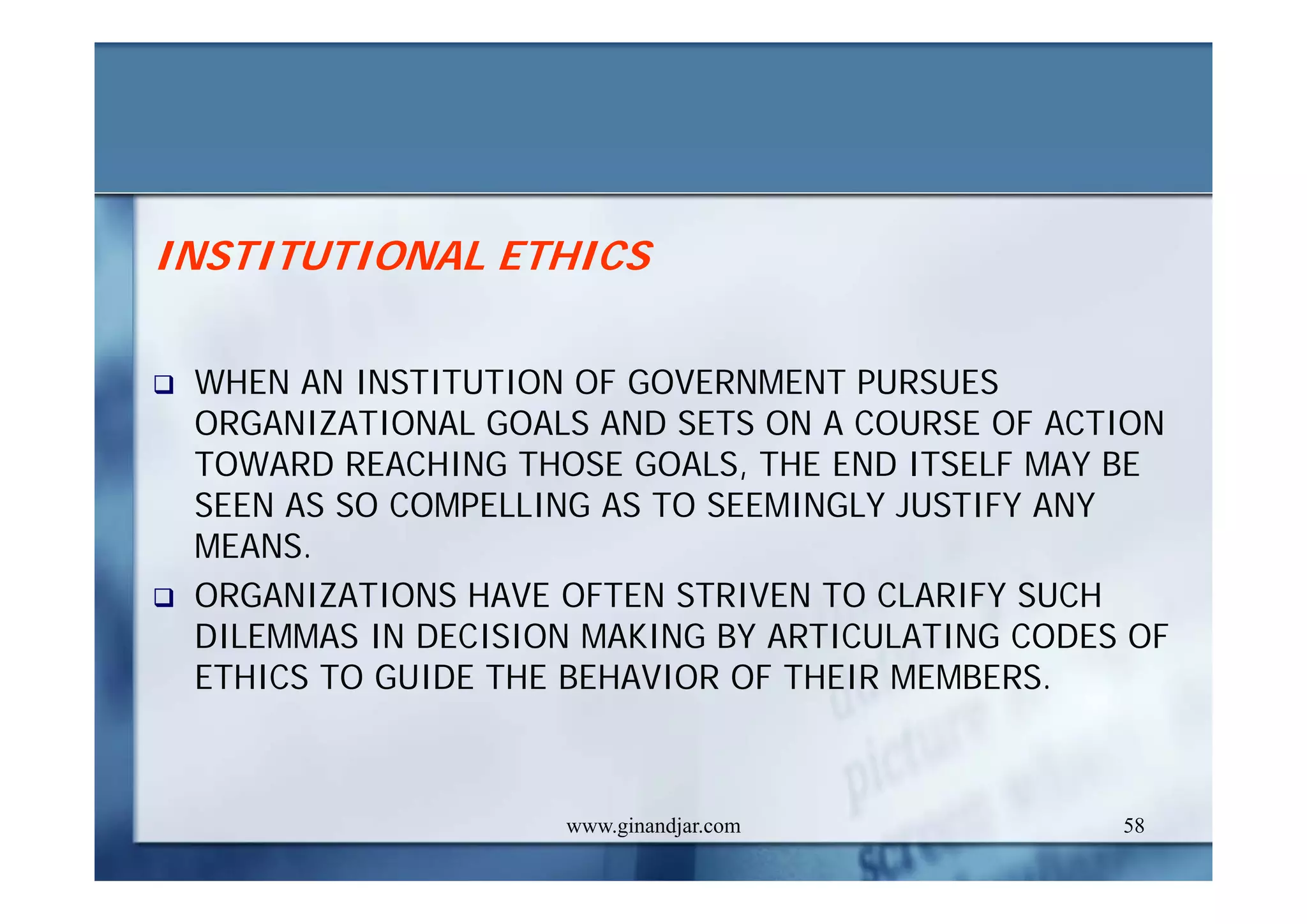 INSTITUTIONAL ETHICS

❑ WHEN AN INSTITUTION OF GOVERNMENT PURSUES ORGANIZATIONAL GOALS AND SETS ON A COURSE OF ACTION TOWARD REACHING THOSE GOALS, THE END ITSELF MAY BE SEEN AS SO COMPELLING AS TO SEEMINGLY JUSTIFY ANY MEANS.

❑ ORGANIZATIONS HAVE OFTEN STRIVEN TO CLARIFY SUCH DILEMMAS IN DECISION MAKING BY ARTICULATING CODES OF ETHICS TO GUIDE THE BEHAVIOR OF THEIR MEMBERS.

www.ginandjar.com

58